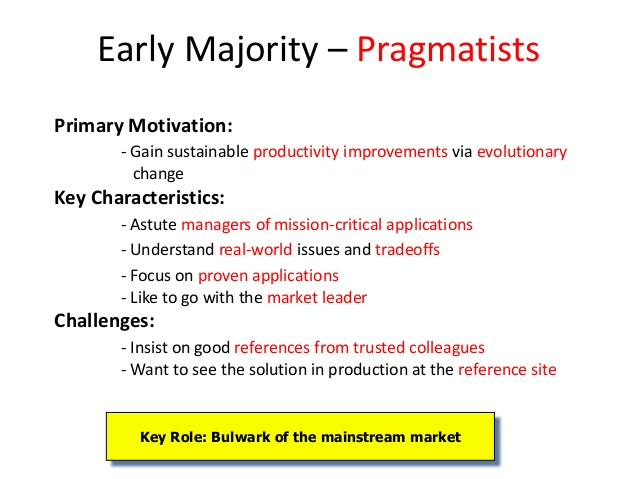 Early Majority – Pragmatists

Primary Motivation:

- Gain sustainable productivity improvements via evolutionary change

Key Characteristics:

- Astute managers of mission-critical applications
- Understand real-world issues and tradeoffs
- Focus on proven applications
- Like to go with the market leader

Challenges:

- Insist on good references from trusted colleagues
- Want to see the solution in production at the reference site

Key Role: Bulwark of the mainstream market